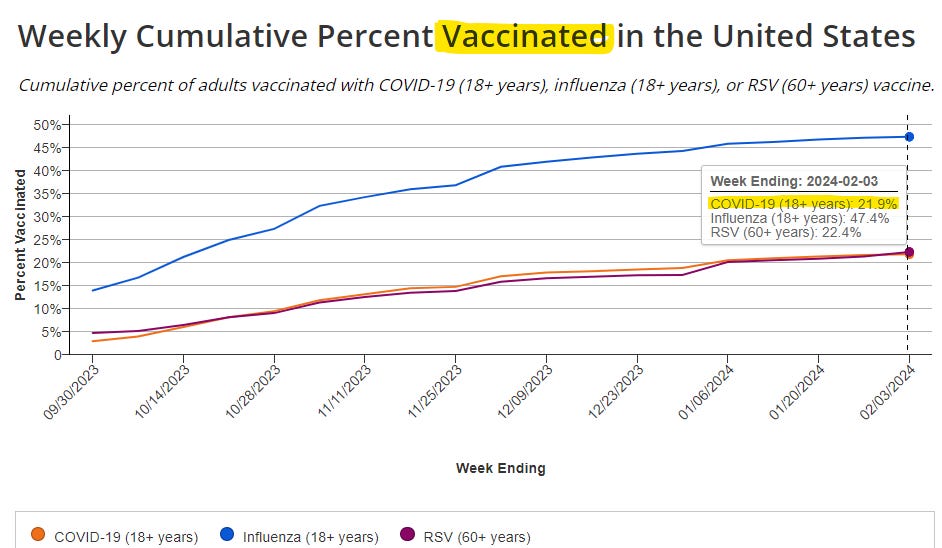 Weekly Cumulative Percent Vaccinated in the United States

Cumulative percent of adults vaccinated with COVID-19 (18+ years), influenza (18+ years), or RSV (60+ years) vaccine.

Percent Vaccinated

50%
45%
40%
35%
30%
25%
20%
15%
10%
5%
0

Week Ending: 2024-02-03
COVID-19 (18+ years): 21.9%
Influenza (18+ years): 47.4%
RSV (60+ years): 22.4%

09/30/2023
10/14/2023
10/28/2023
11/11/2023
11/25/2023
12/09/2023
12/23/2023
01/06/2024
01/20/2024
02/03/2024

Week Ending

COVID-19 (18+ years) Influenza (18+ years) RSV (60+ years)